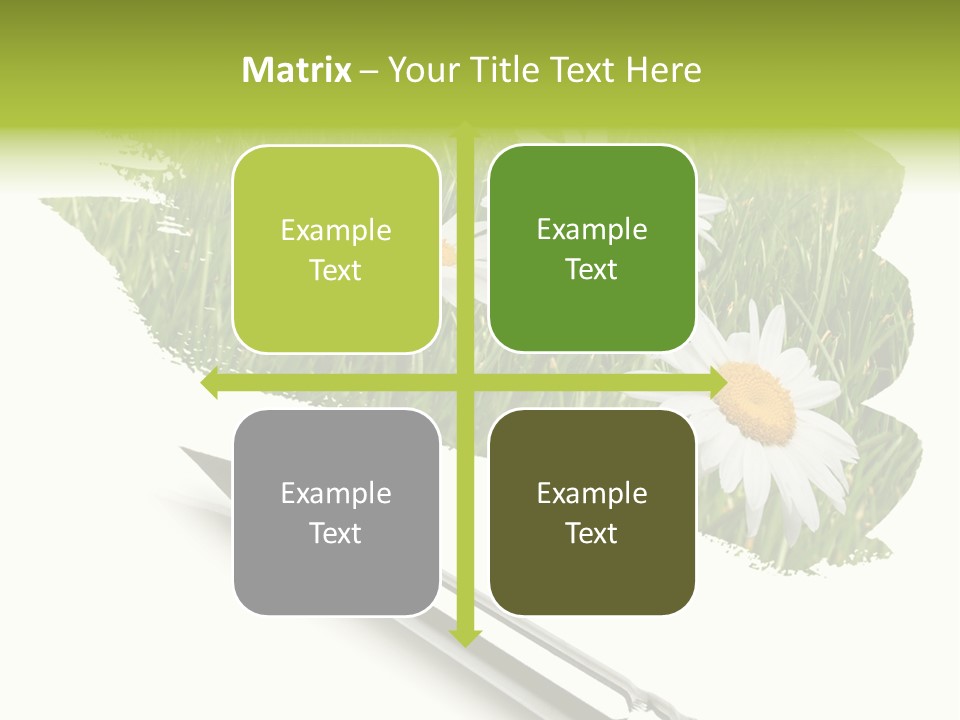 Matrix – Your Title Text Here

Example Text

Example Text

Example Text

Example Text